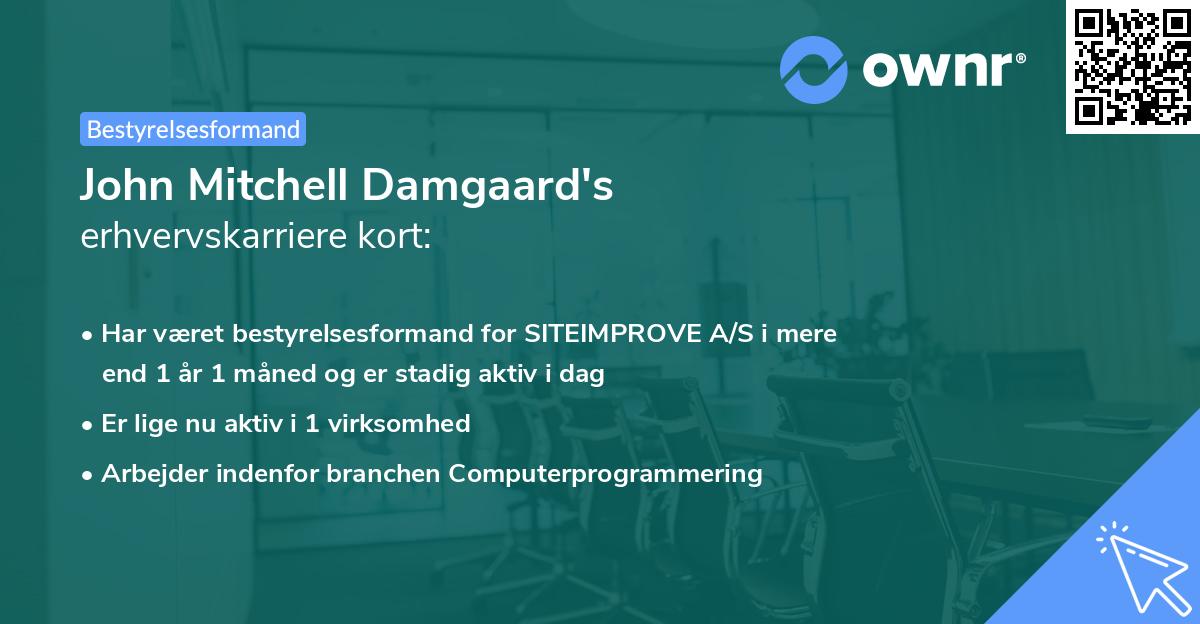 ownr®

Bestyrelsesformand

John Mitchell Damgaard's
erhvervskarriere kort:

• Har været bestyrelsesformand for SITEIMPROVE A/S i mere end 1 år 1 måned og er stadig aktiv i dag
• Er lige nu aktiv i 1 virksomhed
• Arbejder indenfor branchen Computerprogrammering